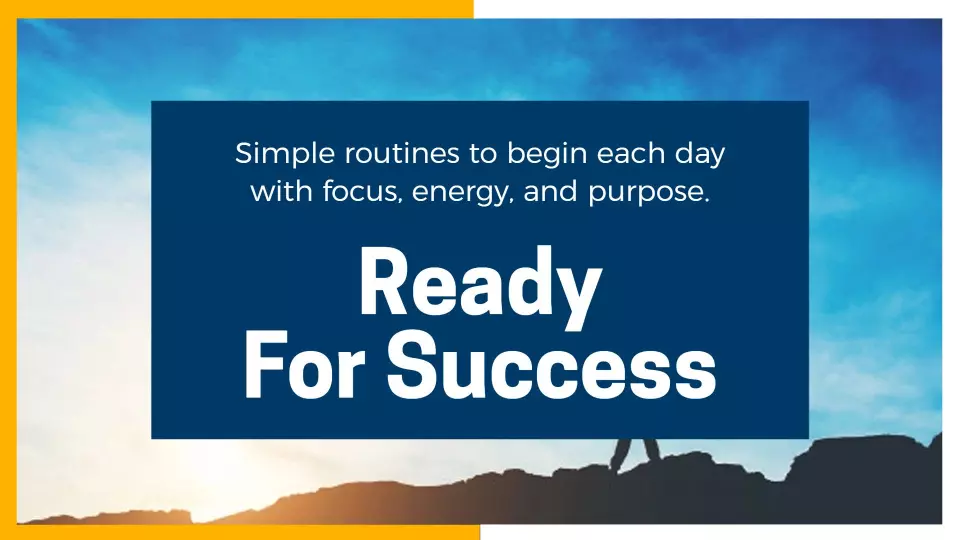 Simple routines to begin each day with focus, energy, and purpose.

Ready For Success